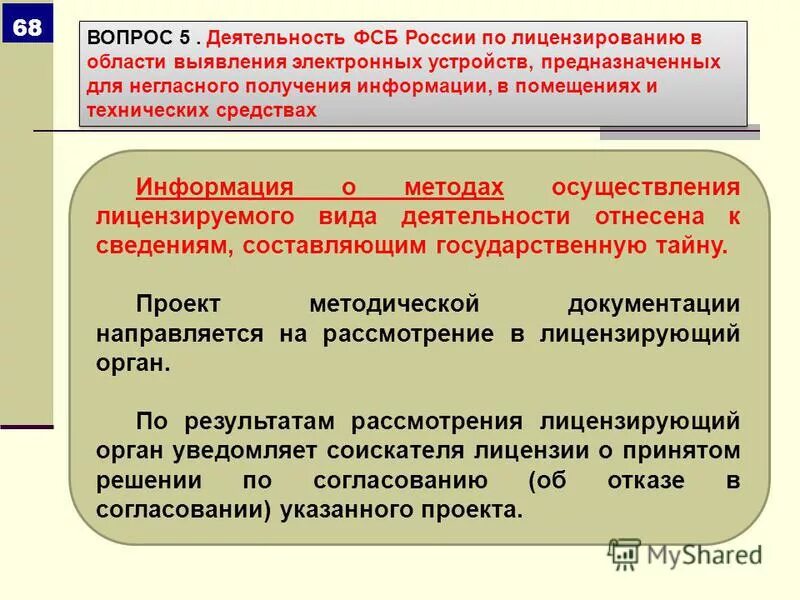 68

ВОПРОС 5 . Деятельность ФСБ России по лицензированию в области выявления электронных устройств, предназначенных для негласного получения информации, в помещениях и технических средствах

Информация о методах осуществления лицензируемого вида деятельности отнесена к сведениям, составляющим государственную тайну.

Проект методической документации направляется на рассмотрение в лицензирующий орган.

По результатам рассмотрения лицензирующий орган уведомляет соискателя лицензии о принятом решении по согласованию (об отказе в согласовании) указанного проекта.

MyShared